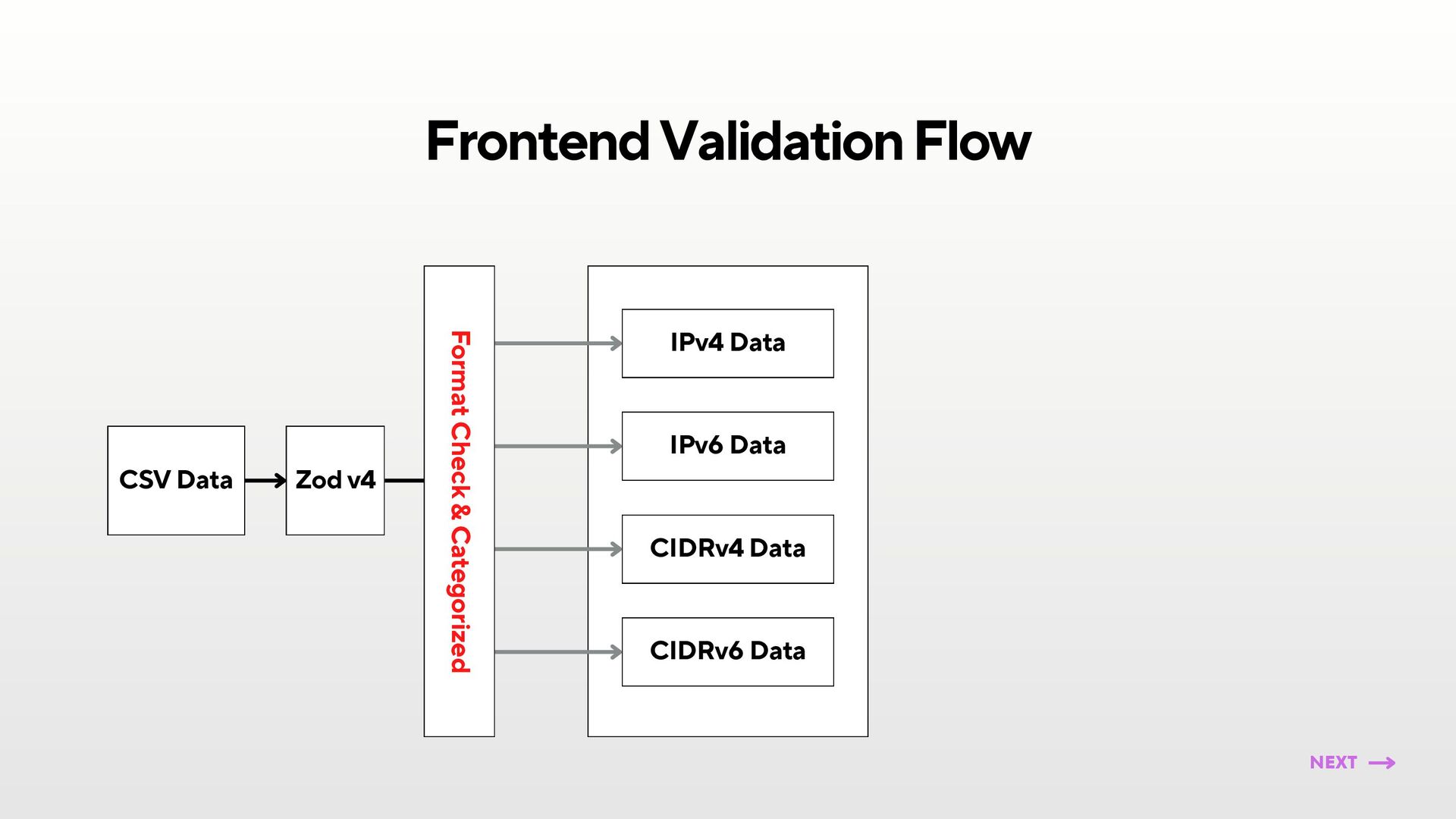 Frontend Validation Flow

CSV Data

Zod v4

Format Check & Categorized

IPv4 Data

IPv6 Data

CIDRv4 Data

CIDRv6 Data

NEXT